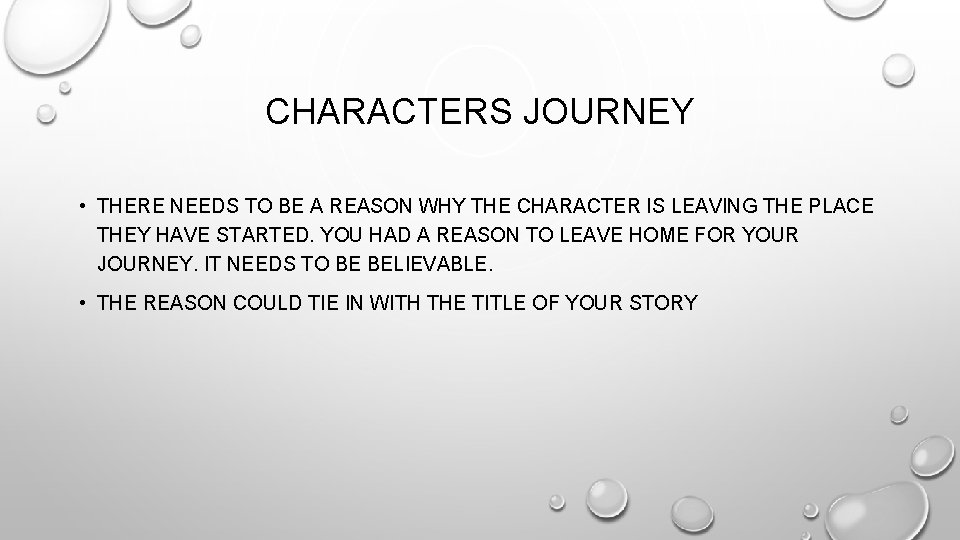 CHARACTERS JOURNEY

• THERE NEEDS TO BE A REASON WHY THE CHARACTER IS LEAVING THE PLACE THEY HAVE STARTED. YOU HAD A REASON TO LEAVE HOME FOR YOUR JOURNEY. IT NEEDS TO BE BELIEVABLE.

• THE REASON COULD TIE IN WITH THE TITLE OF YOUR STORY